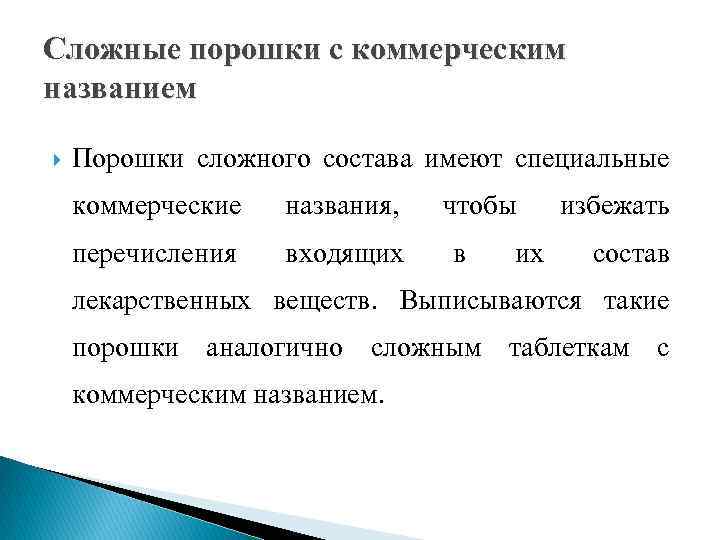 Сложные порошки с коммерческим названием

Порошки сложного состава имеют специальные коммерческие названия, чтобы избежать перечисления входящих в их состав лекарственных веществ. Выписываются такие порошки аналогично сложным таблеткам с коммерческим названием.